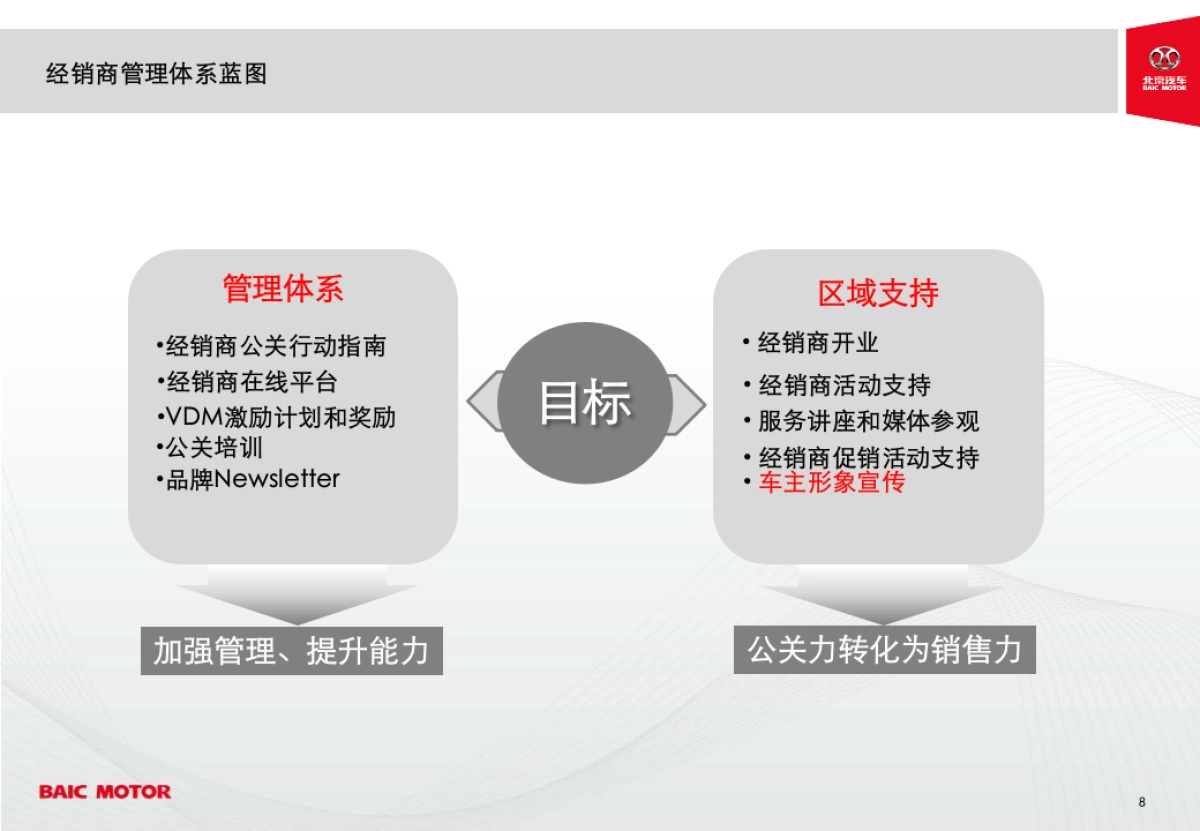 经销商管理体系蓝图

北京汽车
BAIC MOTOR

管理体系

•经销商公关行动指南
•经销商在线平台
•VDM激励计划和奖励
•公关培训
•品牌Newsletter

目标

区域支持

• 经销商开业
• 经销商活动支持
• 服务讲座和媒体参观
• 经销商促销活动支持
• 车主形象宣传

加强管理、提升能力

公关力转化为销售力

BAIC MOTOR

8